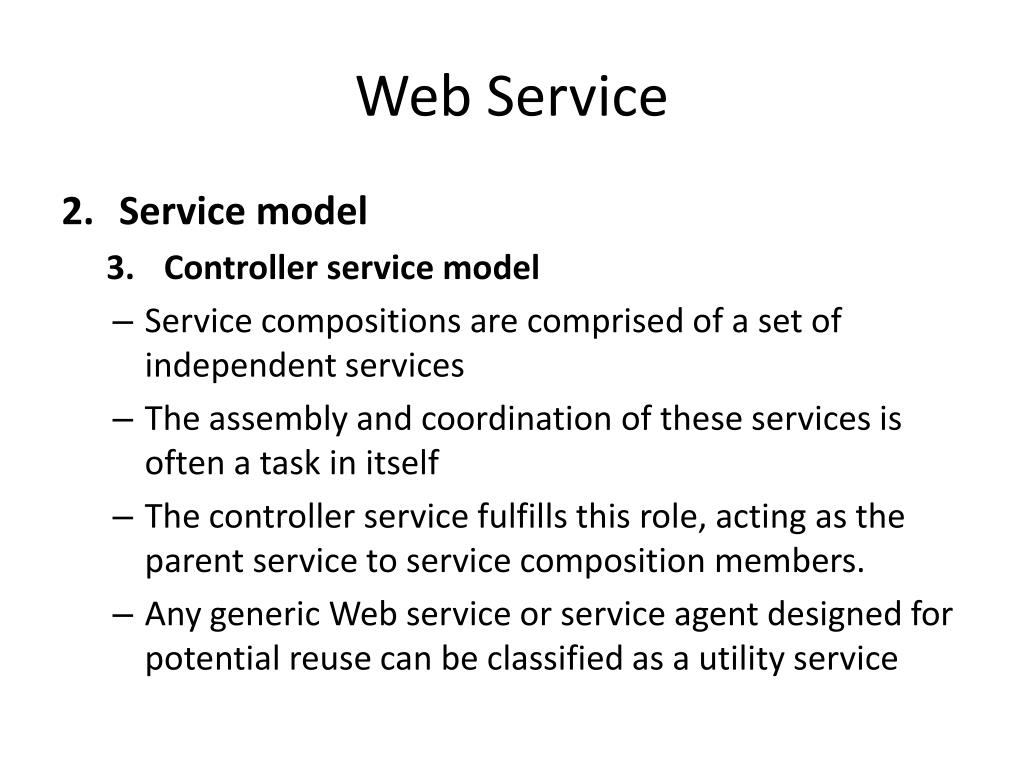 Web Service

2. Service model

3. Controller service model

– Service compositions are comprised of a set of independent services

– The assembly and coordination of these services is often a task in itself

– The controller service fulfills this role, acting as the parent service to service composition members.

– Any generic Web service or service agent designed for potential reuse can be classified as a utility service